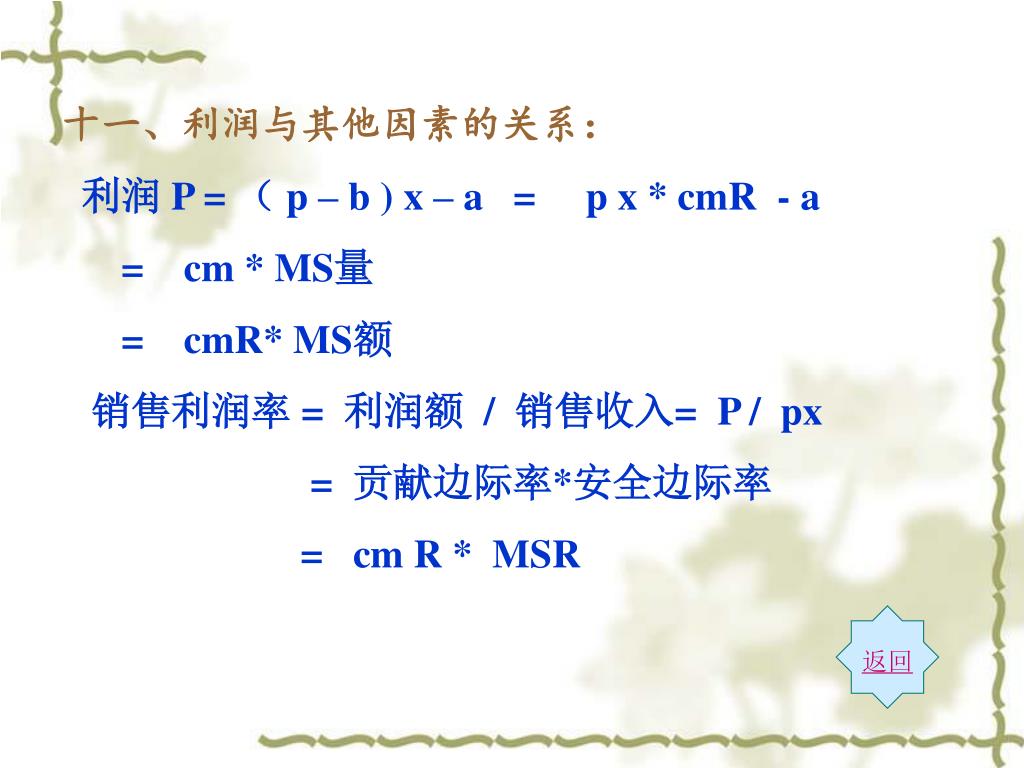 十一、利润与其他因素的关系：

利润 P = （ p – b ) x – a = p x * cmR - a

= cm * MS量

= cmR* MS额

销售利润率 = 利润额 / 销售收入= P / px

= 贡献边际率*安全边际率

= cm R * MSR

返回